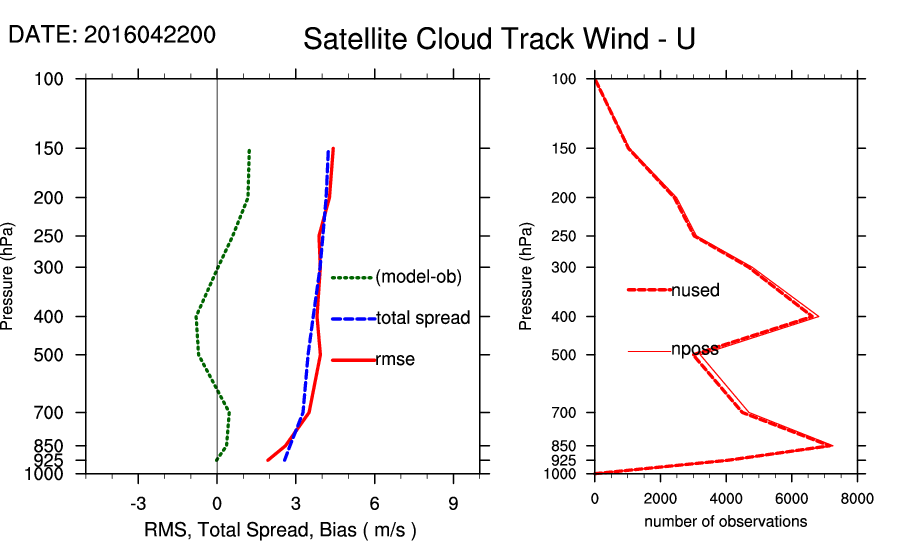 DATE: 2016042200

Satellite Cloud Track Wind - U

Pressure (hPa)

100
150
200
250
300
400
500
700
850
925
1000

(model-ob)
total spread
rmse

-3
0
3
6
9

RMS, Total Spread, Bias ( m/s )

Pressure (hPa)

100
150
200
250
300
400
500
700
850
925
1000

nused
nposs

0
2000
4000
6000
8000

number of observations